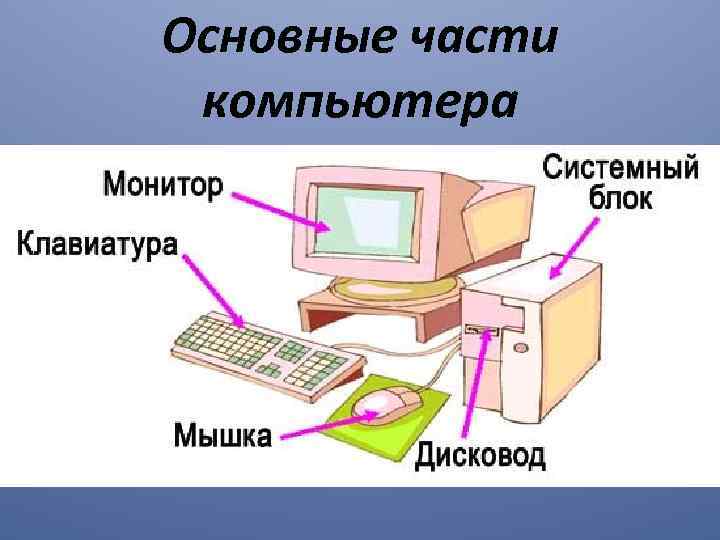 Основные части компьютера

Монитор

Системный блок

Клавиатура

Мышка

Дисковод